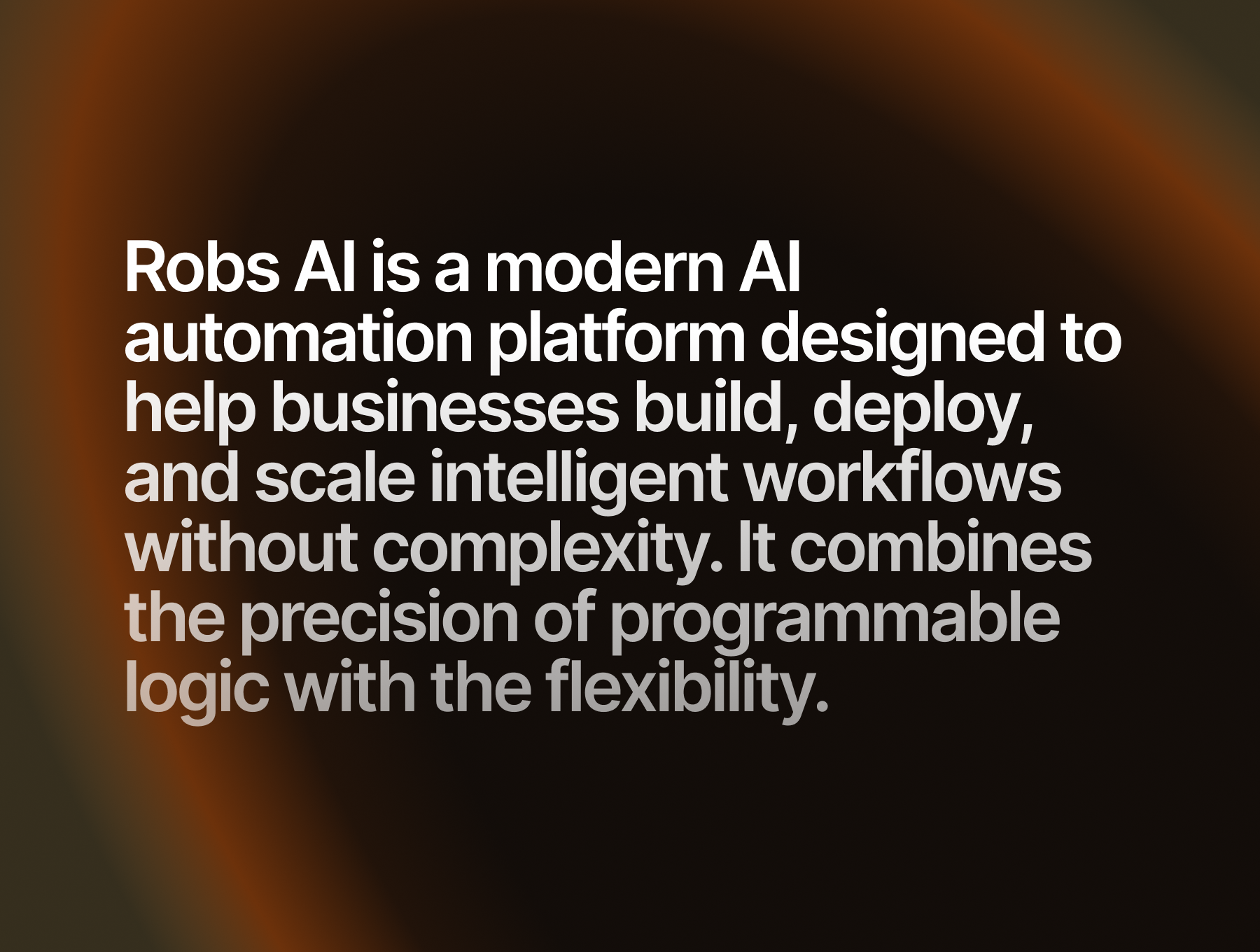 Robs AI is a modern AI automation platform designed to help businesses build, deploy, and scale intelligent workflows without complexity. It combines the precision of programmable logic with the flexibility.